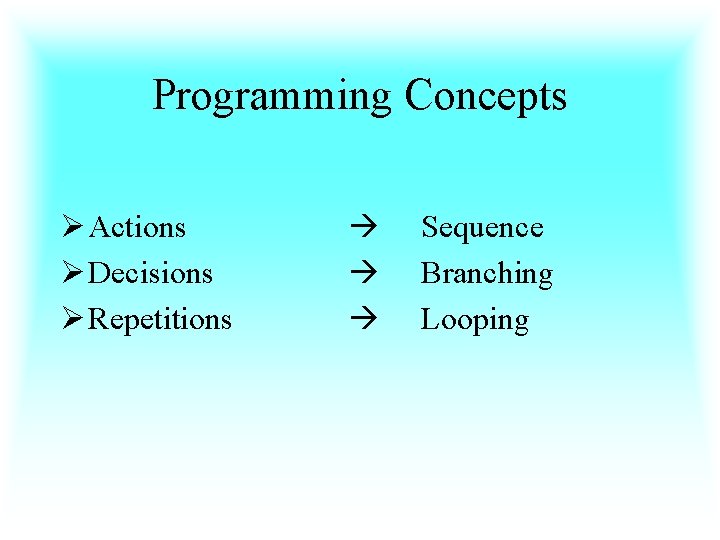 Programming Concepts

➢ Actions → Sequence
➢ Decisions → Branching
➢ Repetitions → Looping